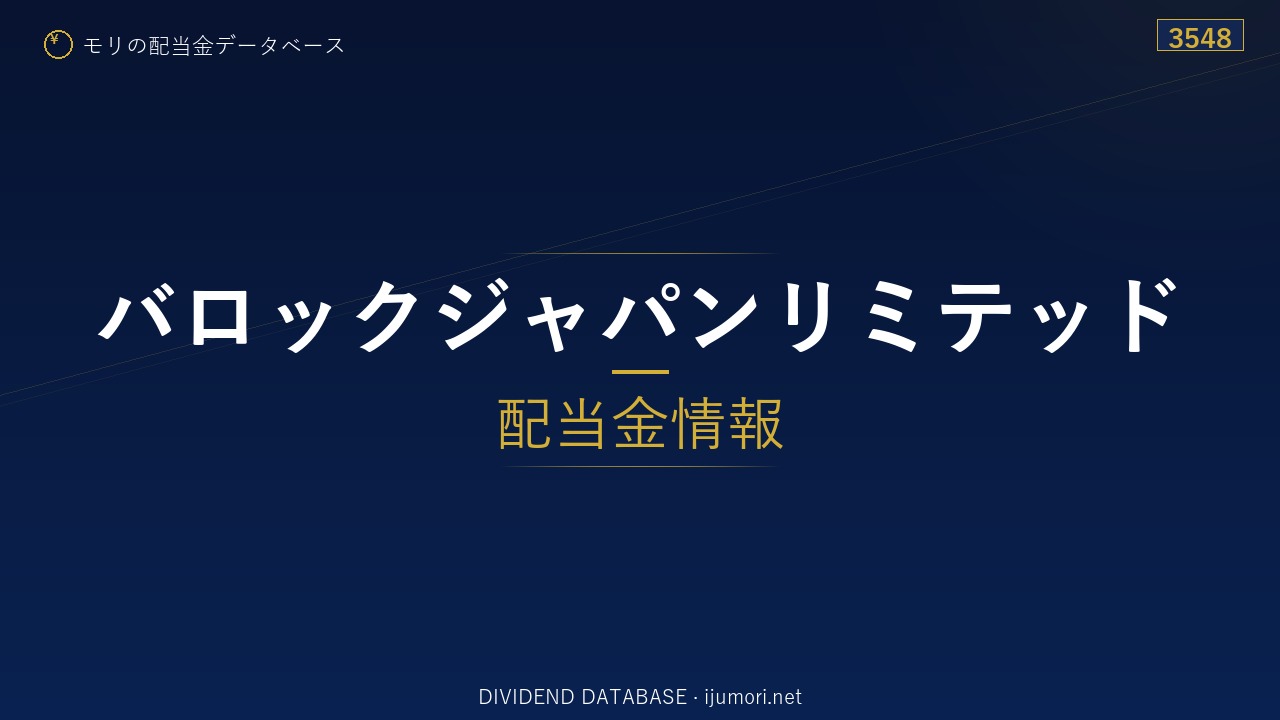 ¥ モリの配当金データベース

3548

バロックジャパンリミテッド

配当金情報

DIVIDEND DATABASE · ijumori.net